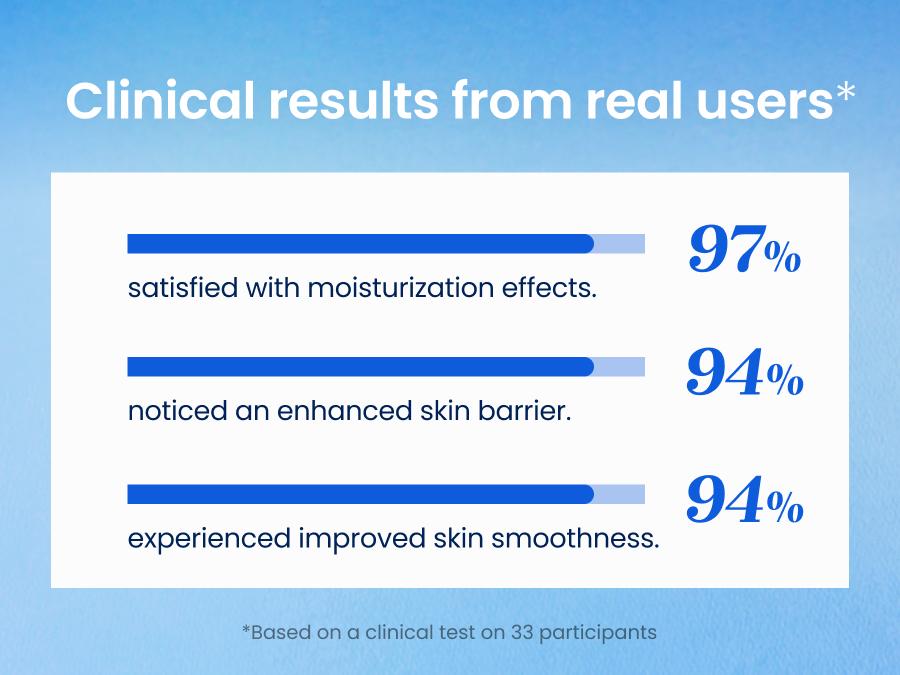 Clinical results from real users*

97%
satisfied with moisturization effects.

94%
noticed an enhanced skin barrier.

94%
experienced improved skin smoothness.

*Based on a clinical test on 33 participants